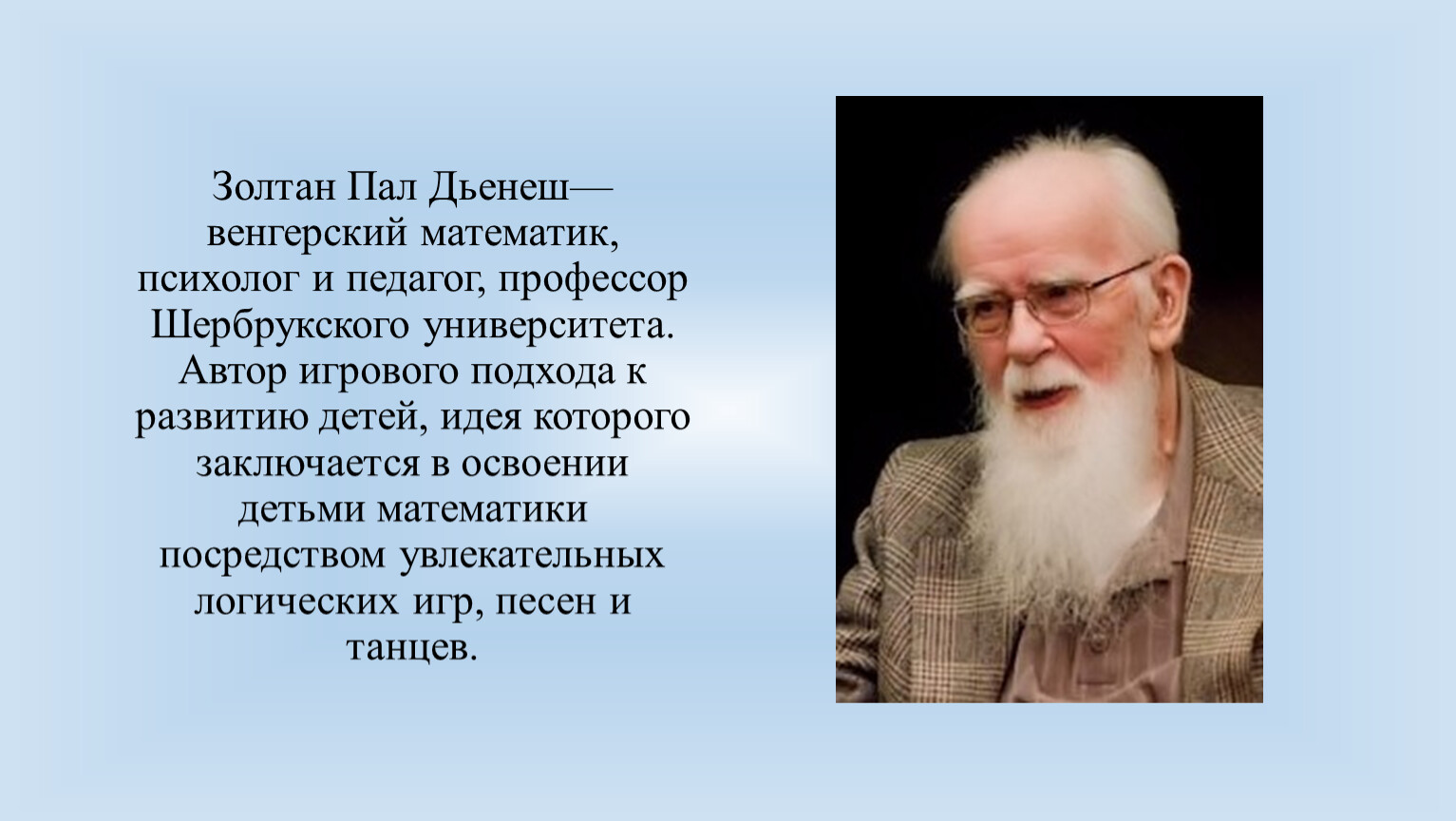 Золтан Пал Дьенеш— венгерский математик, психолог и педагог, профессор Шербрукского университета. Автор игрового подхода к развитию детей, идея которого заключается в освоении детьми математики посредством увлекательных логических игр, песен и танцев.